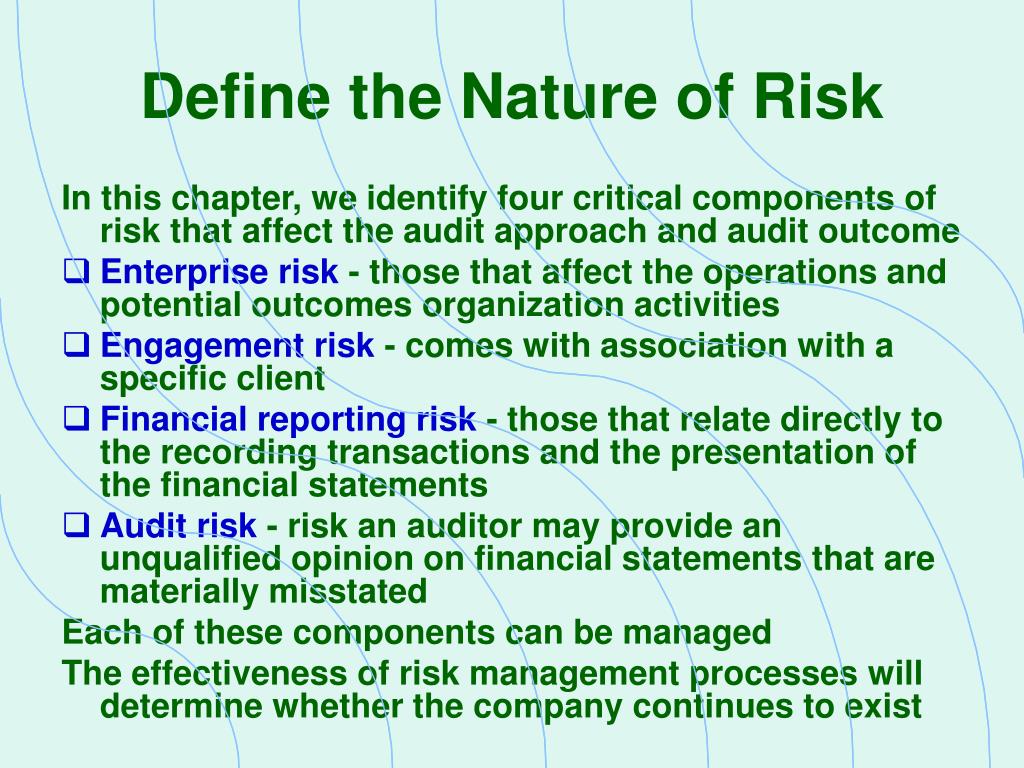 Define the Nature of Risk

In this chapter, we identify four critical components of risk that affect the audit approach and audit outcome

❑ Enterprise risk - those that affect the operations and potential outcomes organization activities

❑ Engagement risk - comes with association with a specific client

❑ Financial reporting risk - those that relate directly to the recording transactions and the presentation of the financial statements

❑ Audit risk - risk an auditor may provide an unqualified opinion on financial statements that are materially misstated

Each of these components can be managed

The effectiveness of risk management processes will determine whether the company continues to exist